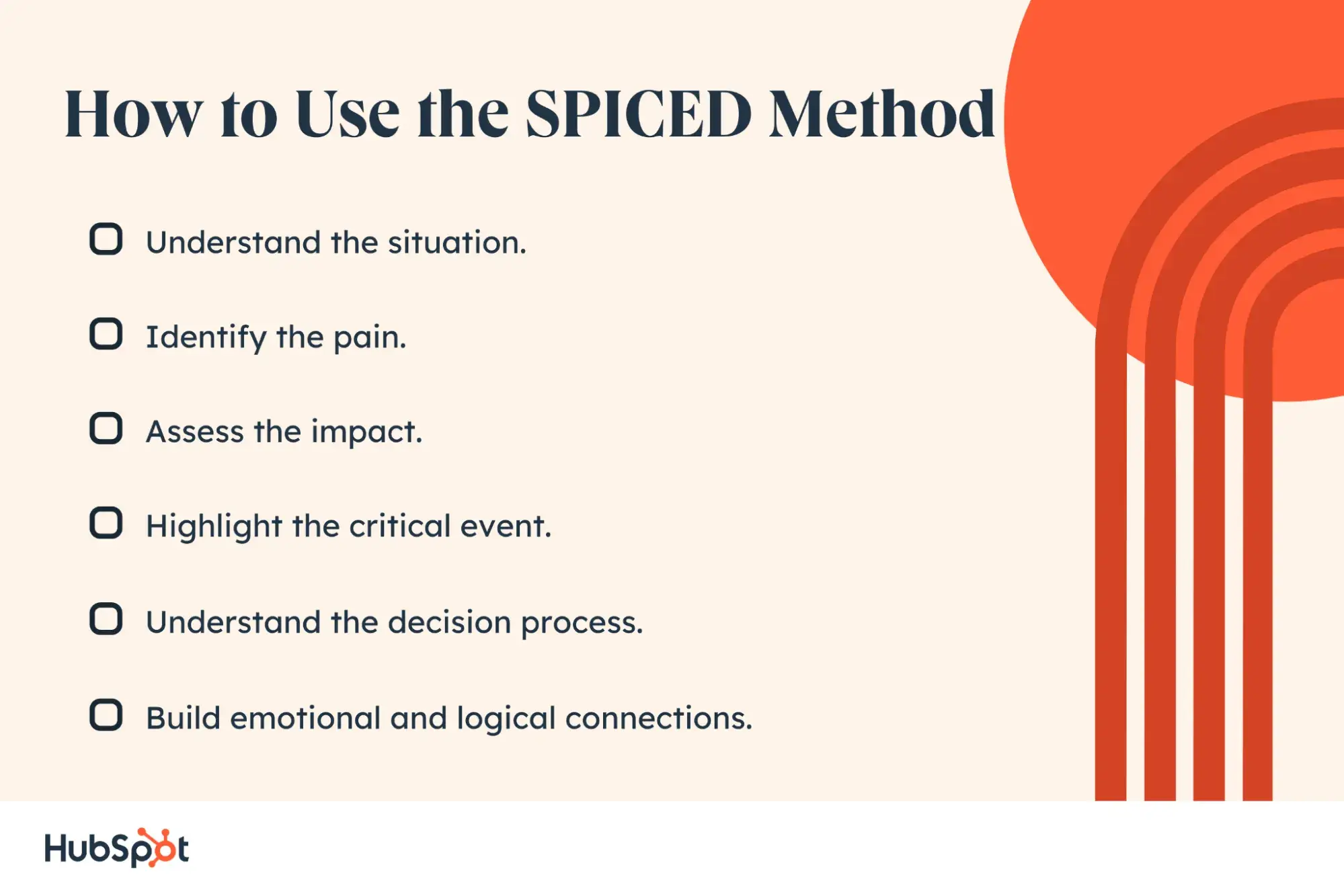 How to Use the SPICED Method

Understand the situation.

Identify the pain.

Assess the impact.

Highlight the critical event.

Understand the decision process.

Build emotional and logical connections.

HubSpot